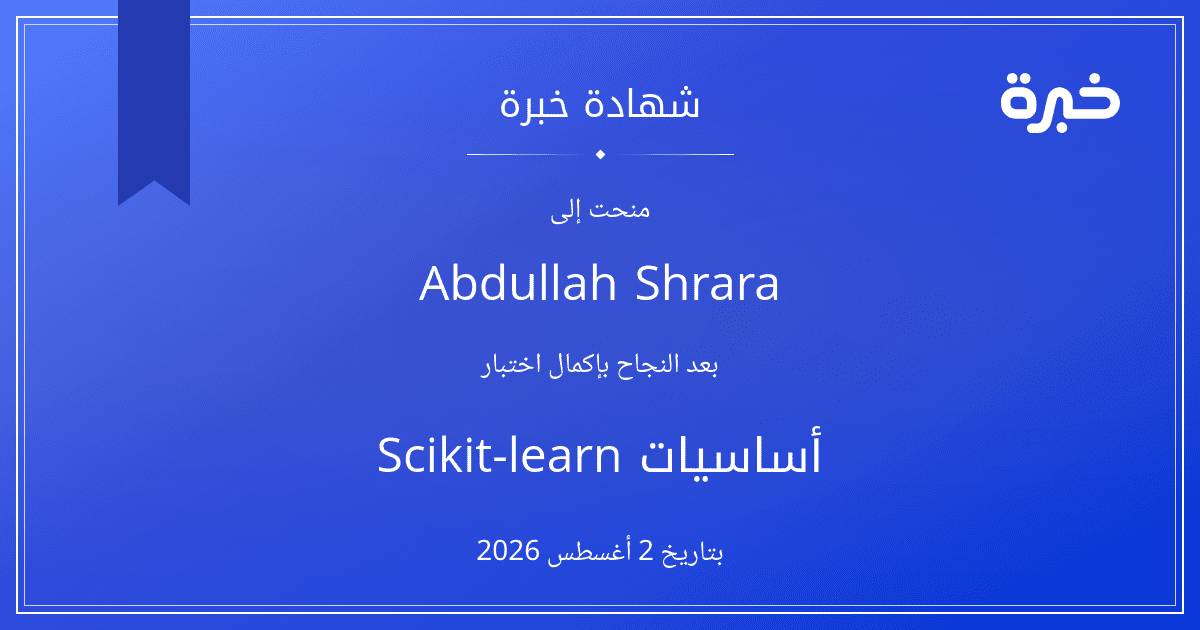 خبرة

شهادة خبرة

منحت إلى

Abdullah Shrara

بعد النجاح بإكمال اختبار

أساسيات Scikit-learn

بتاريخ 2 أغسطس 2026